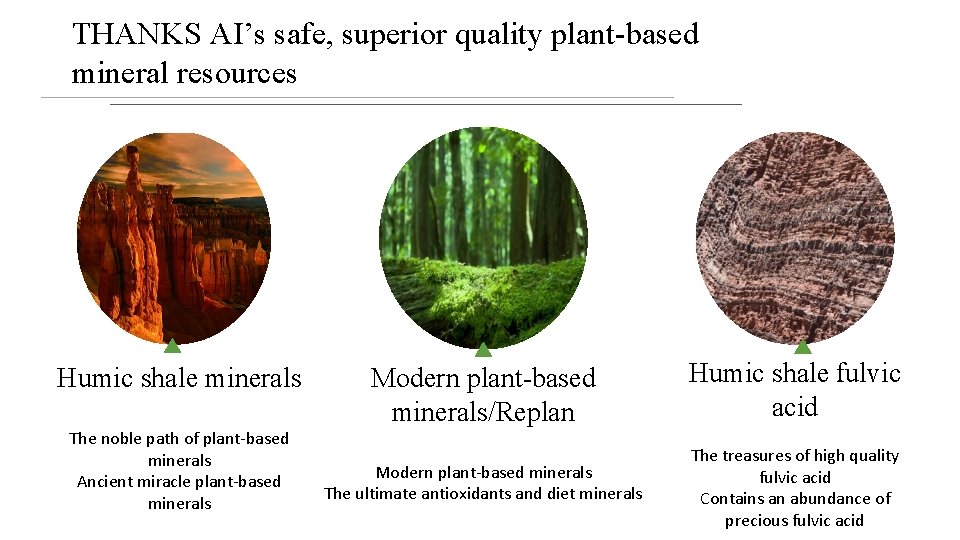 THANKS AI's safe, superior quality plant-based mineral resources

Humic shale minerals

The noble path of plant-based minerals
Ancient miracle plant-based minerals

Modern plant-based minerals/Replan

Modern plant-based minerals
The ultimate antioxidants and diet minerals

Humic shale fulvic acid

The treasures of high quality fulvic acid
Contains an abundance of precious fulvic acid